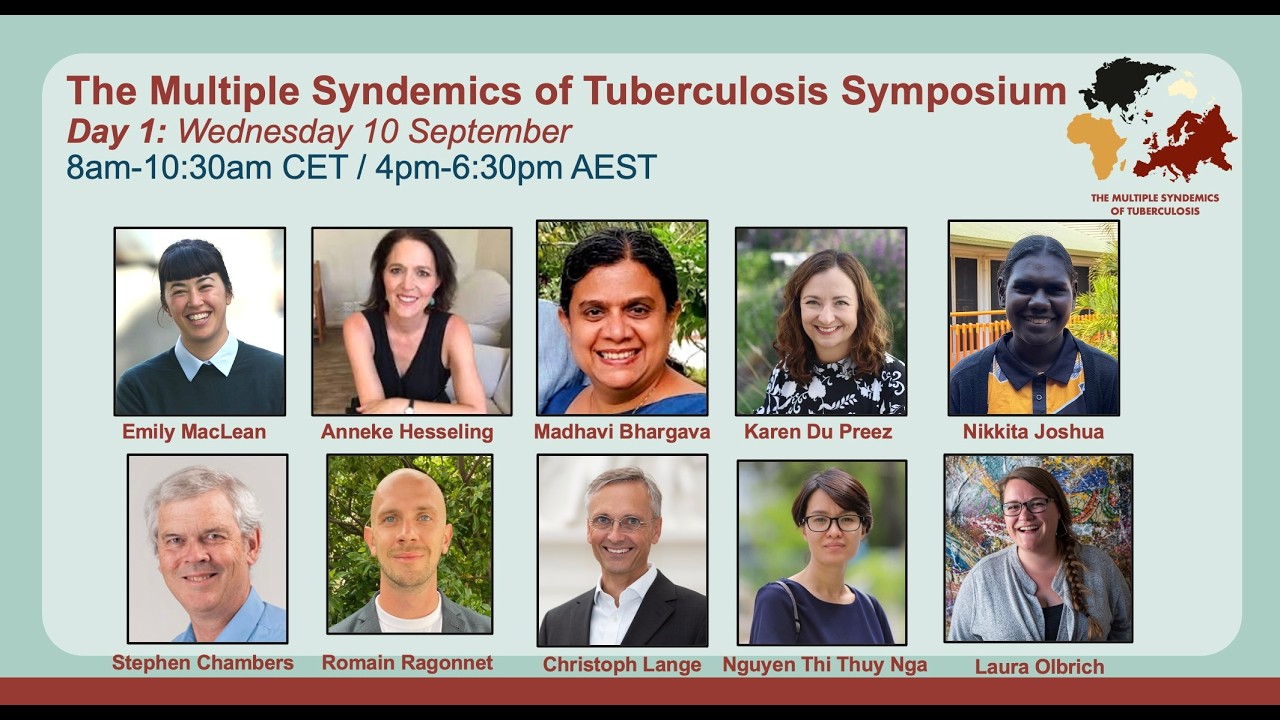 The Multiple Syndemics of Tuberculosis Symposium
Day 1: Wednesday 10 September
8am-10:30am CET / 4pm-6:30pm AEST

THE MULTIPLE SYNDEMICS OF TUBERCULOSIS

Emily MacLean
Anneke Hesseling
Madhavi Bhargava
Karen Du Preez
Nikkita Joshua
Stephen Chambers
Romain Ragonnet
Christoph Lange
Nguyen Thi Thuy Nga
Laura Olbrich